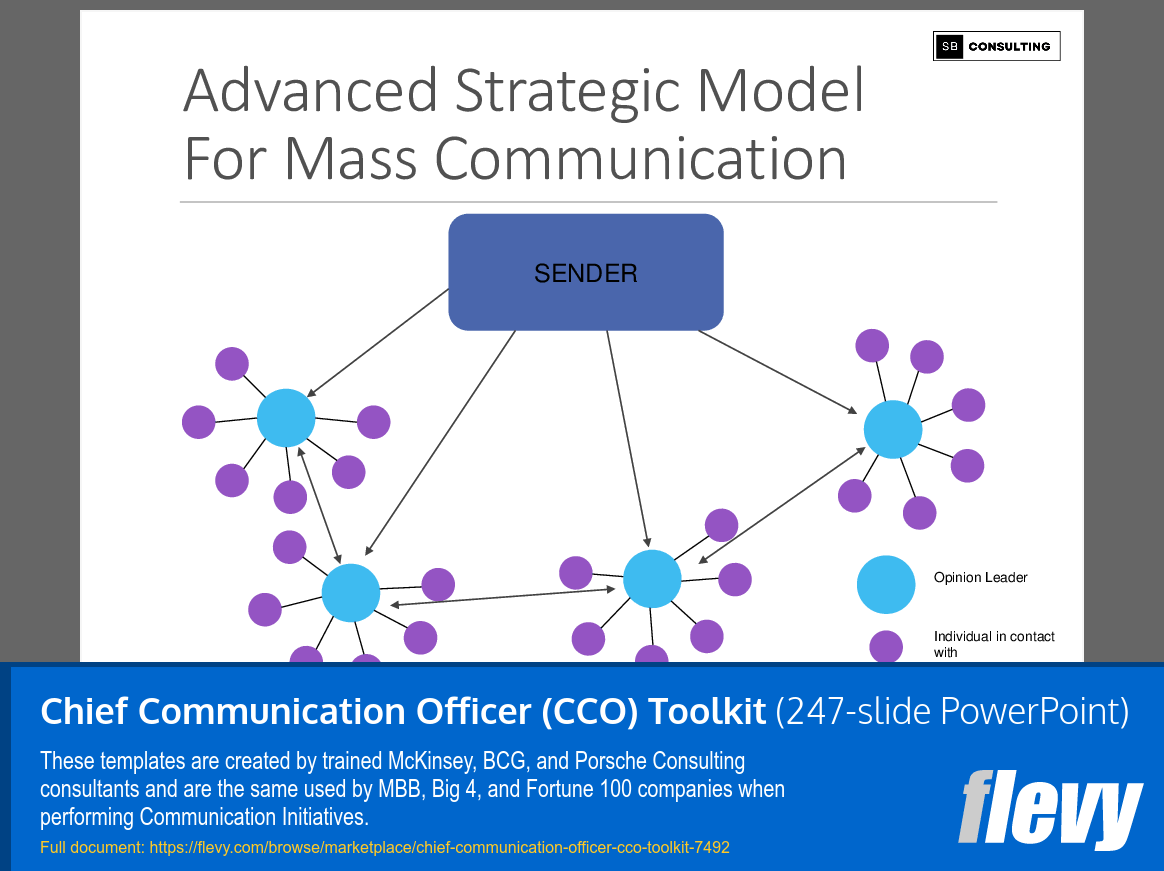 SB CONSULTING

Advanced Strategic Model For Mass Communication

SENDER

Opinion Leader

Individual in contact with

Chief Communication Officer (CCO) Toolkit (247-slide PowerPoint)

These templates are created by trained McKinsey, BCG, and Porsche Consulting consultants and are the same used by MBB, Big 4, and Fortune 100 companies when performing Communication Initiatives.

Full document: https://flevy.com/browse/marketplace/chief-communication-officer-cco-toolkit-7492

flevy